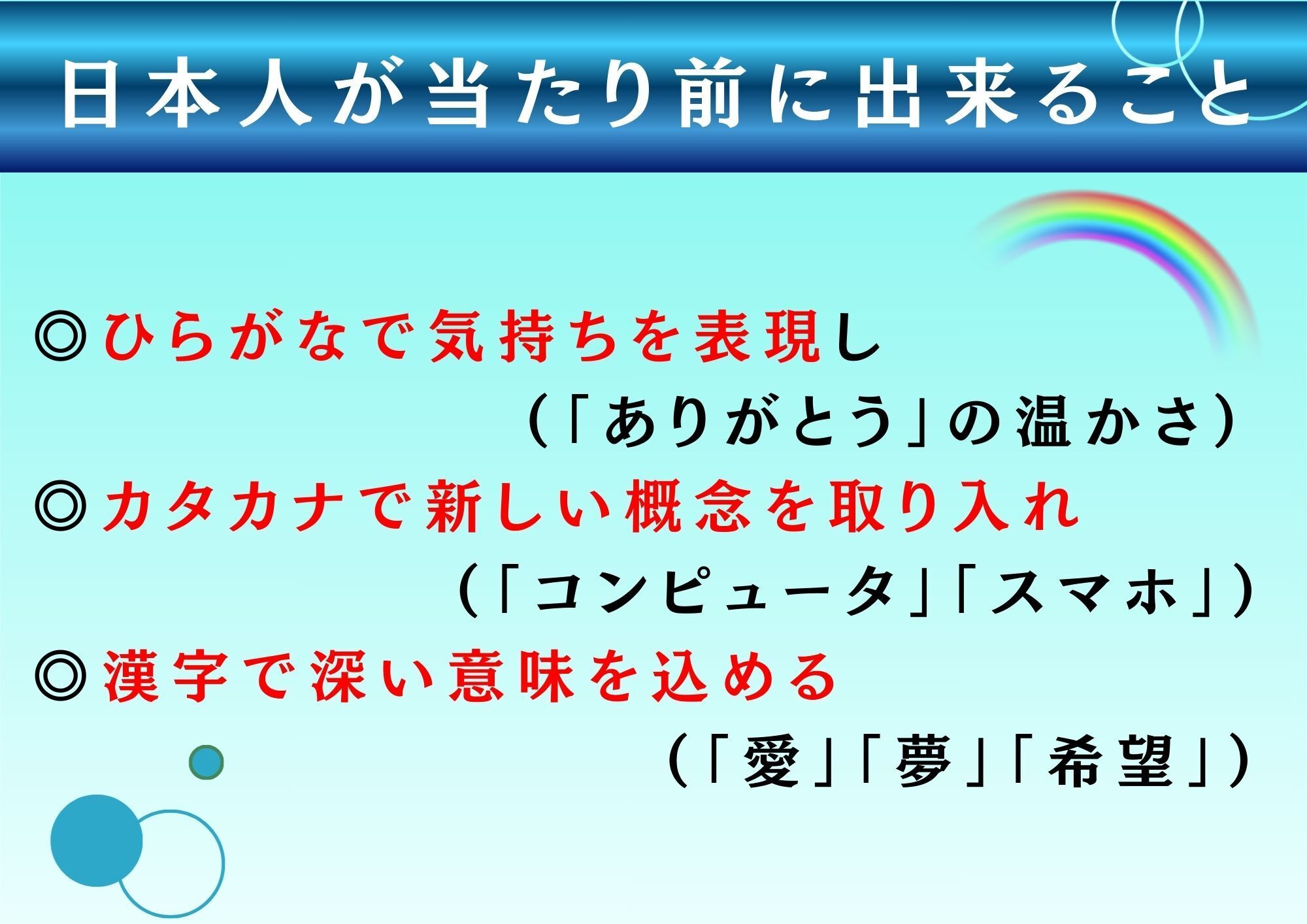 日本人が当たり前に出来ること

◎ひらがなで気持ちを表現し
（「ありがとう」の温かさ）

◎カタカナで新しい概念を取り入れ
（「コンピュータ」「スマホ」）

◎漢字で深い意味を込める
（「愛」「夢」「希望」）